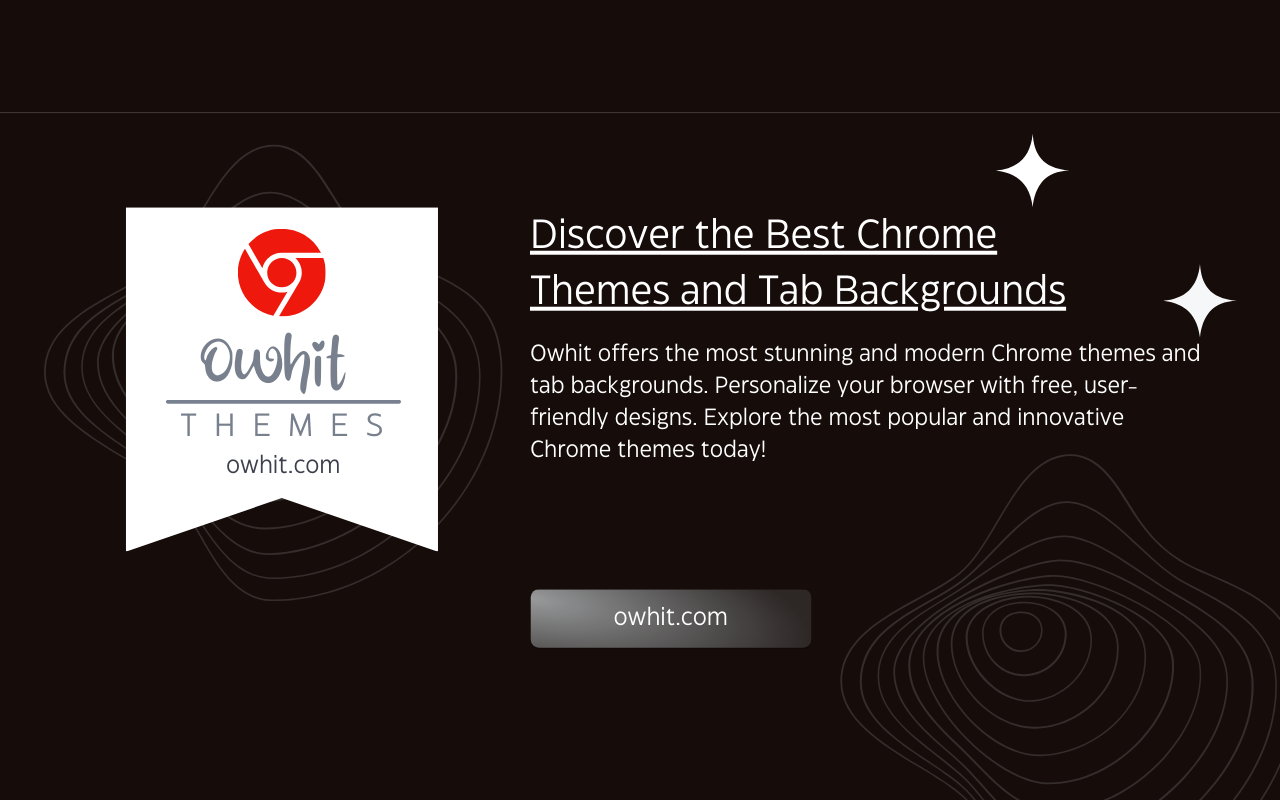 Owhit
THEMES
owhit.com

Discover the Best Chrome Themes and Tab Backgrounds

Owhit offers the most stunning and modern Chrome themes and tab backgrounds. Personalize your browser with free, user-friendly designs. Explore the most popular and innovative Chrome themes today!

owhit.com